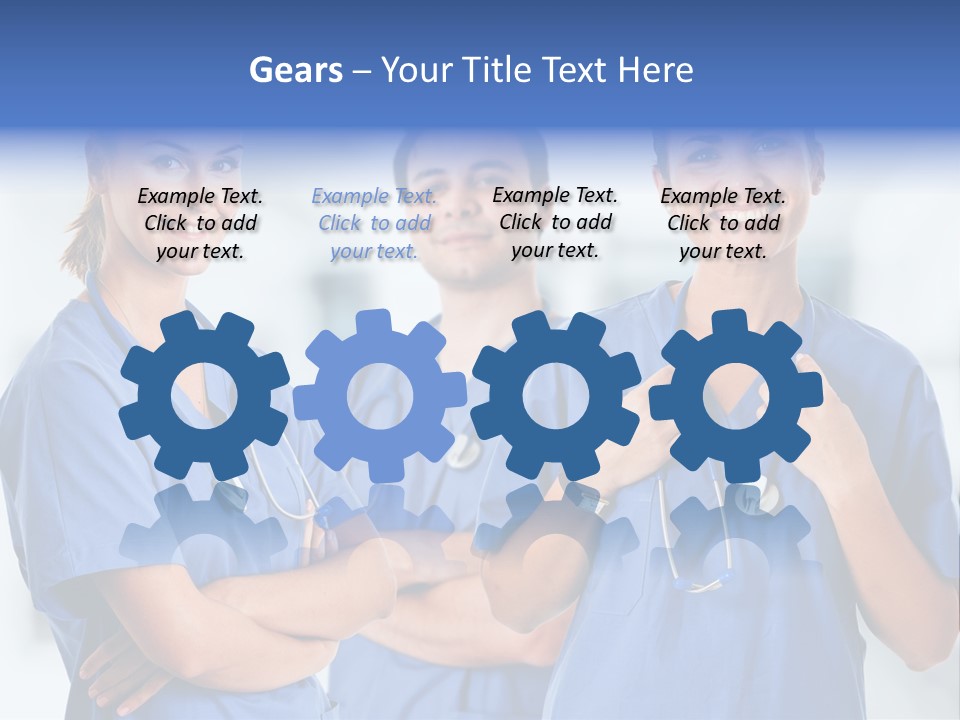 Gears – Your Title Text Here

Example Text. Click to add your text.

Example Text. Click to add your text.

Example Text. Click to add your text.

Example Text. Click to add your text.